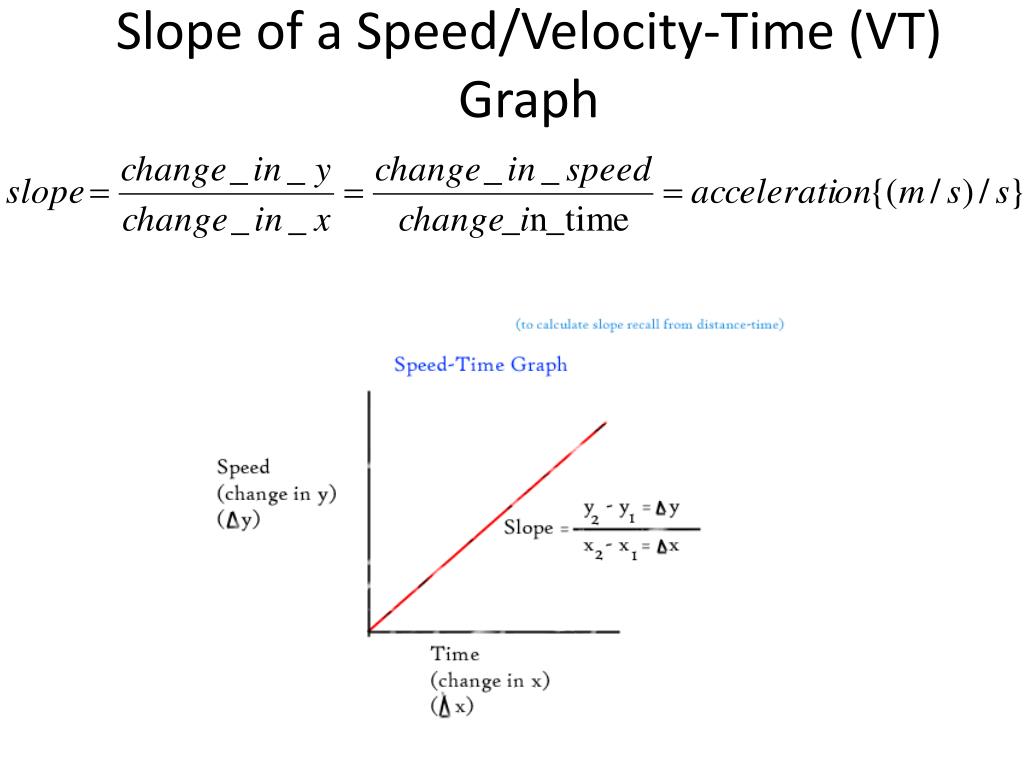 Slope of a Speed/Velocity-Time (VT) Graph

$slope = \frac{change\_in\_y}{change\_in\_x} = \frac{change\_in\_speed}{change\_in\_time} = acceleration\{(m/s)/s\}$

(to calculate slope recall from distance-time)

Speed-Time Graph

Speed
(change in y)
($\Delta$y)

Slope = $\frac{y_2 - y_1 = \Delta y}{x_2 - x_1 = \Delta x}$

Time
(change in x)
($\Delta$x)